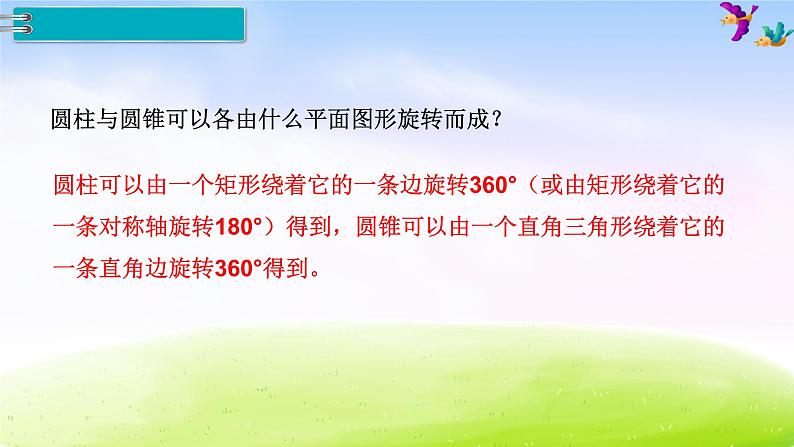 圆柱与圆锥可以各由什么平面图形旋转而成？

圆柱可以由一个矩形绕着它的一条边旋转360°（或由矩形绕着它的一条对称轴旋转180°）得到，圆锥可以由一个直角三角形绕着它的一条直角边旋转360°得到。